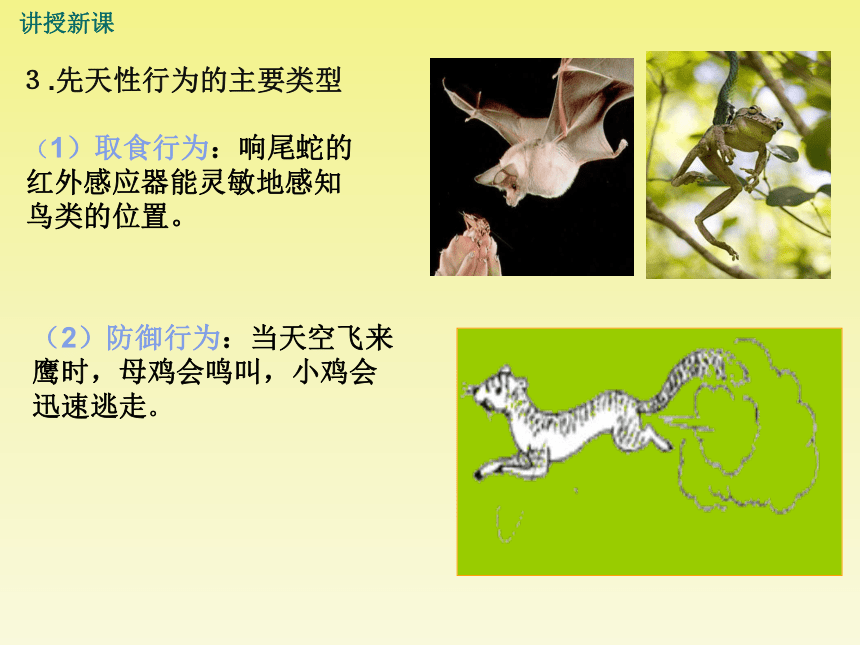 讲授新课

3 .先天性行为的主要类型

（1）取食行为：响尾蛇的红外感应器能灵敏地感知鸟类的位置。

（2）防御行为：当天空飞来鹰时，母鸡会鸣叫，小鸡会迅速逃走。